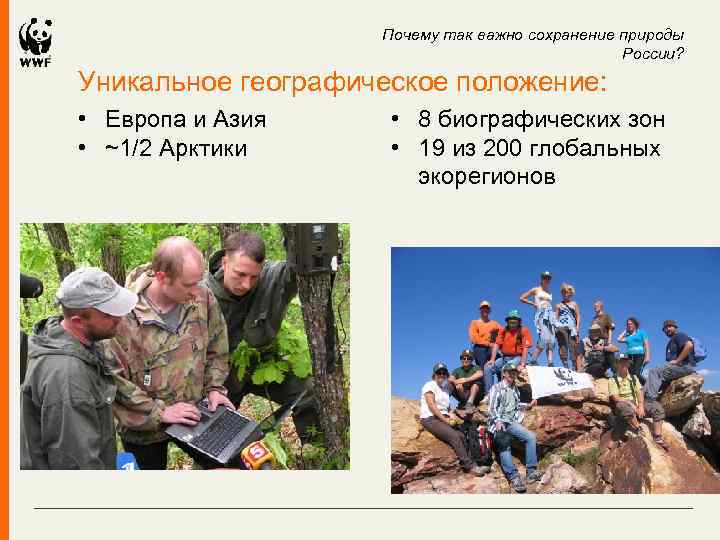 WWF

Почему так важно сохранение природы России?

Уникальное географическое положение:

• Европа и Азия
• ~1/2 Арктики

• 8 биографических зон
• 19 из 200 глобальных экорегионов